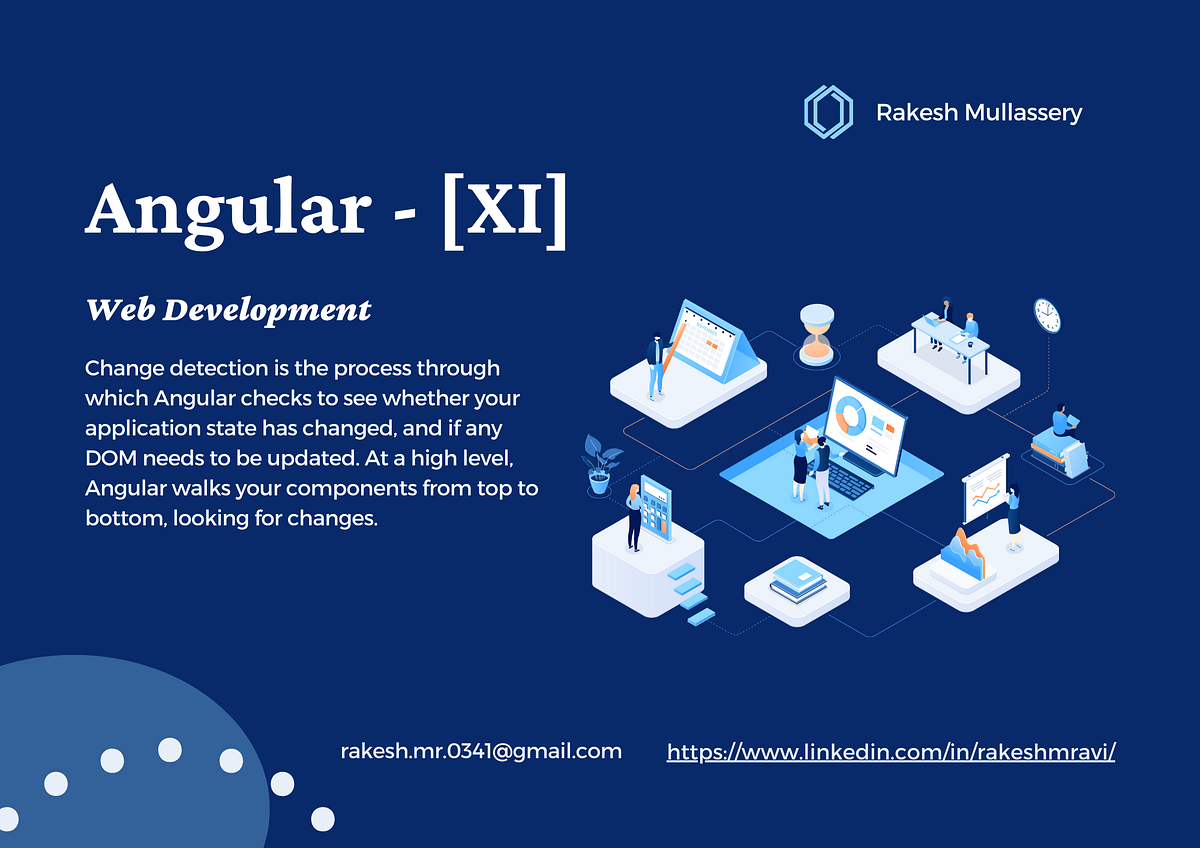 Rakesh Mullassery

Angular - [XI]

Web Development

Change detection is the process through which Angular checks to see whether your application state has changed, and if any DOM needs to be updated. At a high level, Angular walks your components from top to bottom, looking for changes.

rakesh.mr.0341@gmail.com

https://www.linkedin.com/in/rakeshmravi/